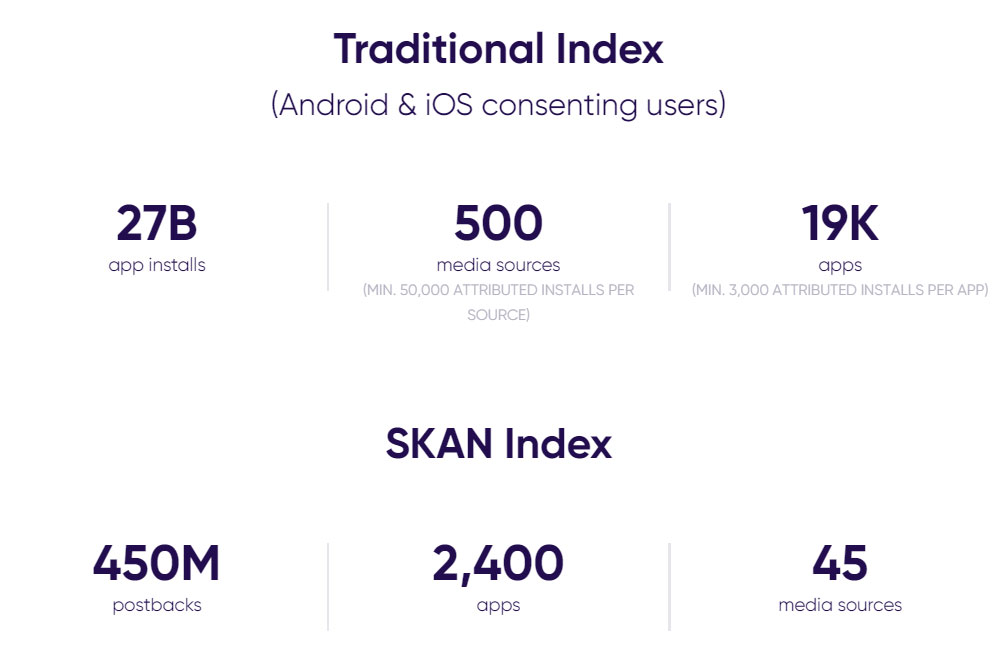 Traditional Index

(Android & iOS consenting users)

27B
app installs

500
media sources
(MIN. 50,000 ATTRIBUTED INSTALLS PER SOURCE)

19K
apps
(MIN. 3,000 ATTRIBUTED INSTALLS PER APP)

SKAN Index

450M
postbacks

2,400
apps

45
media sources